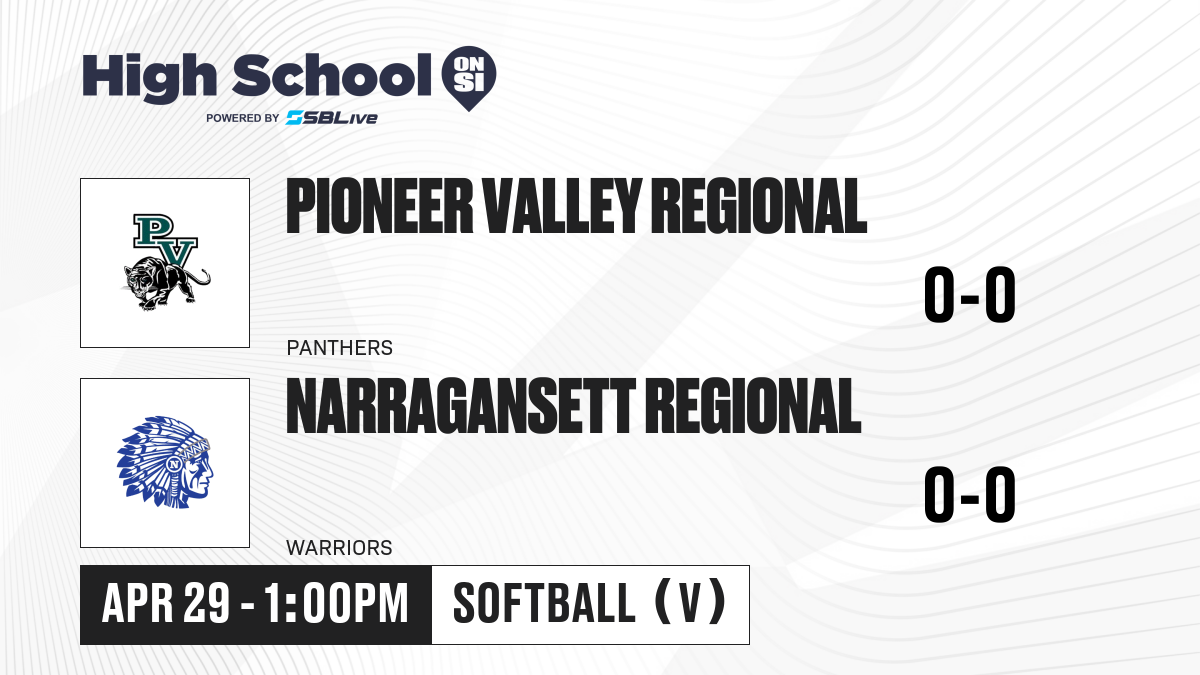 High School ON SI
POWERED BY SBLive

PV

PIONEER VALLEY REGIONAL
0-0
PANTHERS

N

NARRAGANSETT REGIONAL
0-0
WARRIORS

APR 29 - 1:00PM
SOFTBALL (V)